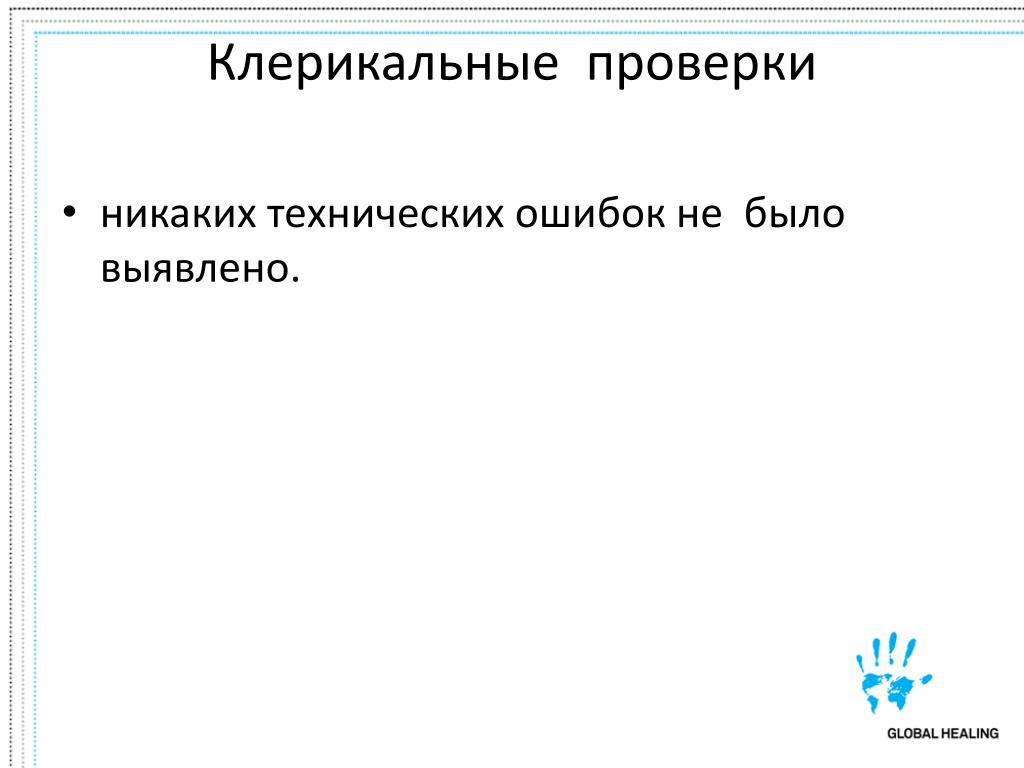 Клерикальные проверки

• никаких технических ошибок не было выявлено.

GLOBAL HEALING